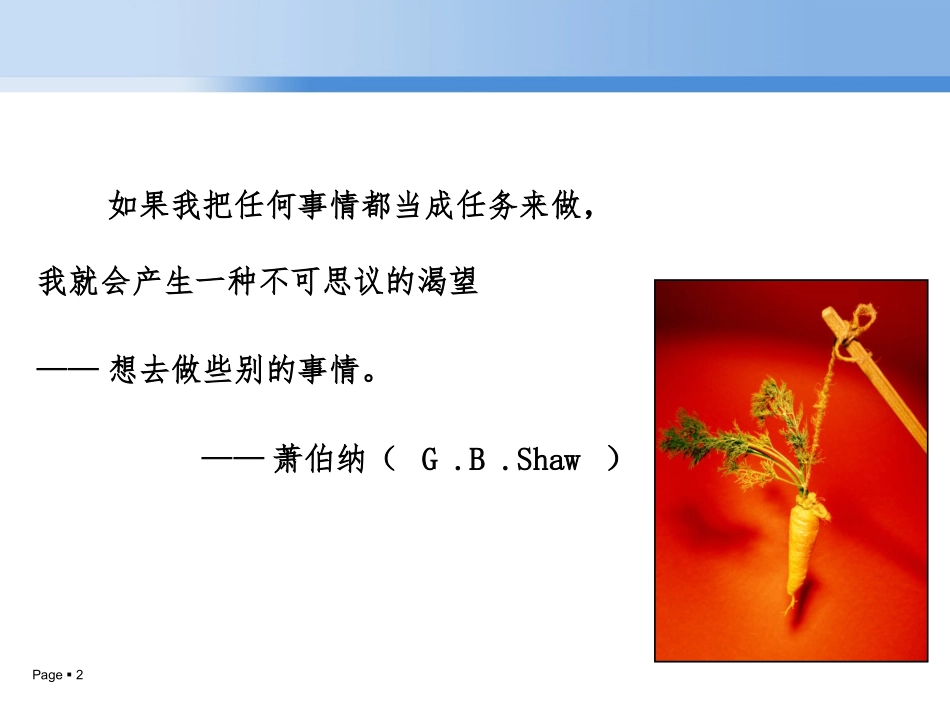 如果我把任何事情都当成任务来做，

我就会产生一种不可思议的渴望

—— 想去做些别的事情。

—— 萧伯纳（ G .B .Shaw ）

Page ▪ 2